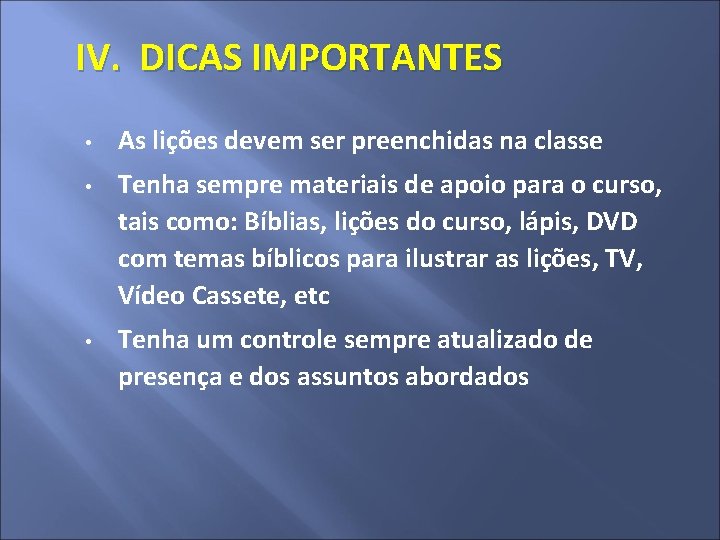 IV. DICAS IMPORTANTES

• As lições devem ser preenchidas na classe

• Tenha sempre materiais de apoio para o curso, tais como: Bíblias, lições do curso, lápis, DVD com temas bíblicos para ilustrar as lições, TV, Vídeo Cassete, etc

• Tenha um controle sempre atualizado de presença e dos assuntos abordados